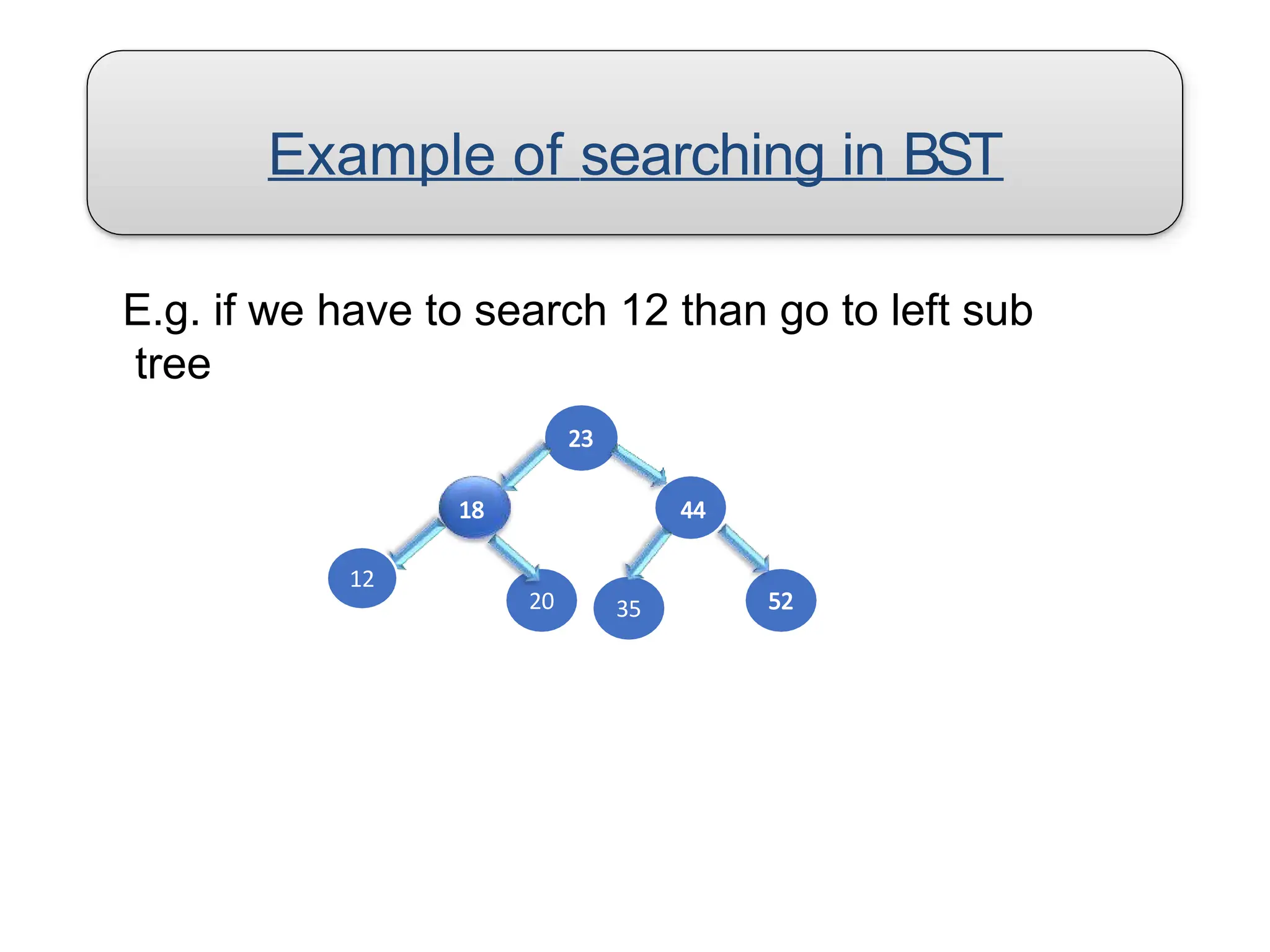 Example of searching in BST

E.g. if we have to search 12 than go to left sub tree

23
18
44
12
20
35
52